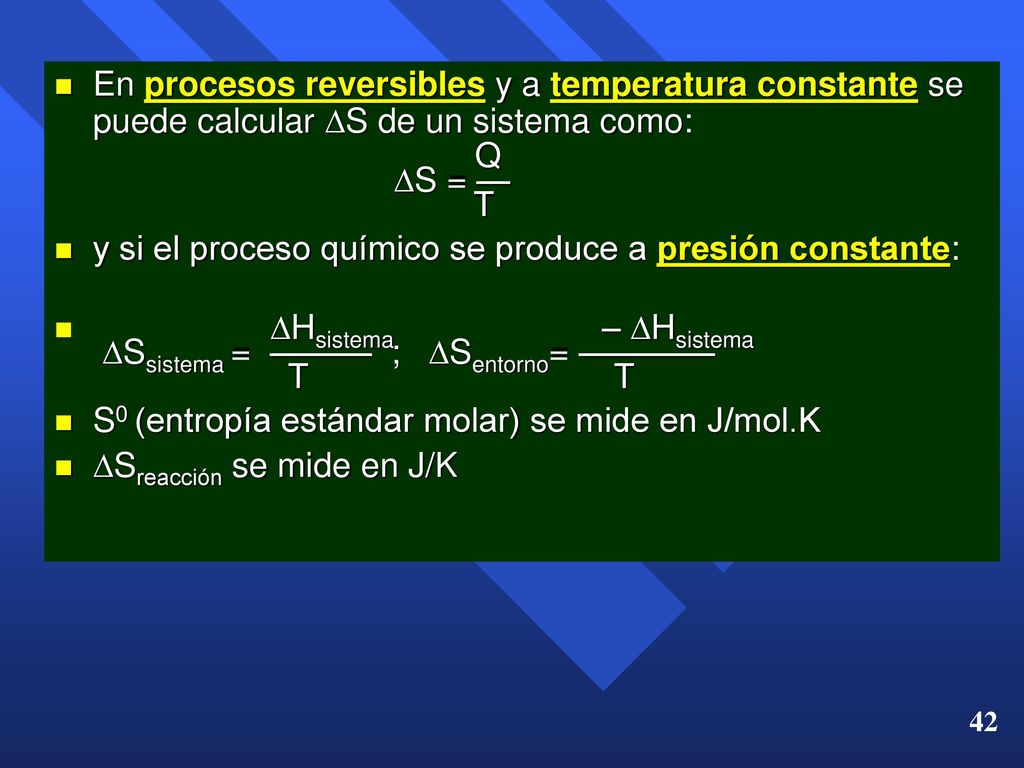 En procesos reversibles y a temperatura constante se puede calcular $\Delta S$ de un sistema como:

$\Delta S = \frac{Q}{T}$

y si el proceso químico se produce a presión constante:

$\Delta S_{sistema} = \frac{\Delta H_{sistema}}{T}$; $\Delta S_{entorno} = \frac{-\Delta H_{sistema}}{T}$

$S^0$ (entropía estándar molar) se mide en J/mol.K

$\Delta S_{reacción}$ se mide en J/K

42